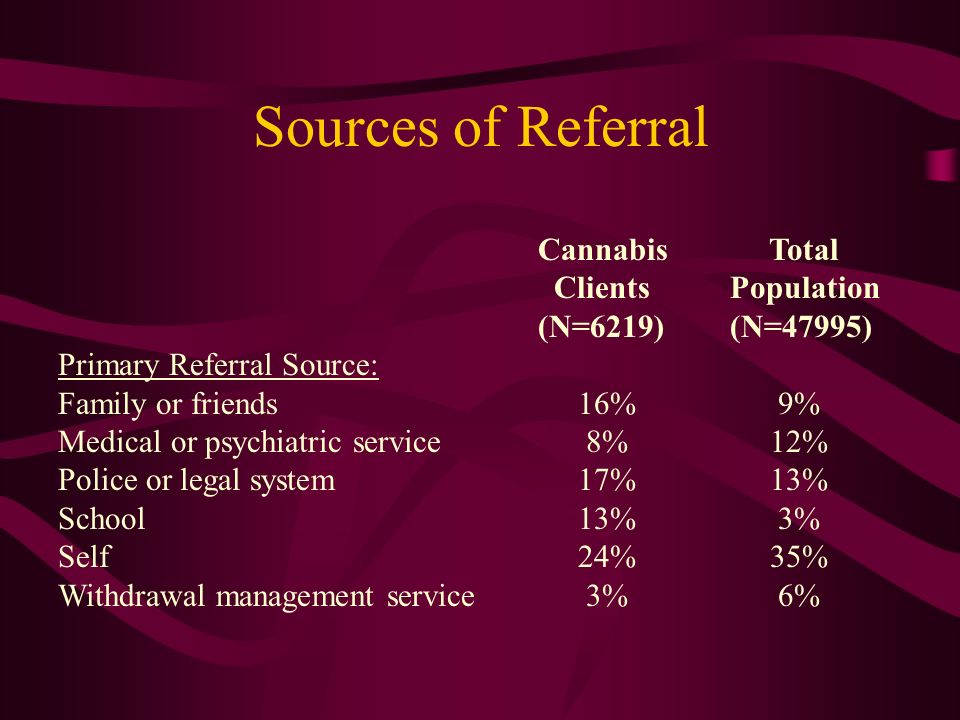 Sources of Referral

| | Cannabis Clients (N=6219) | Total Population (N=47995) |
|---|---|---|
| Primary Referral Source: | | |
| Family or friends | 16% | 9% |
| Medical or psychiatric service | 8% | 12% |
| Police or legal system | 17% | 13% |
| School | 13% | 3% |
| Self | 24% | 35% |
| Withdrawal management service | 3% | 6% |